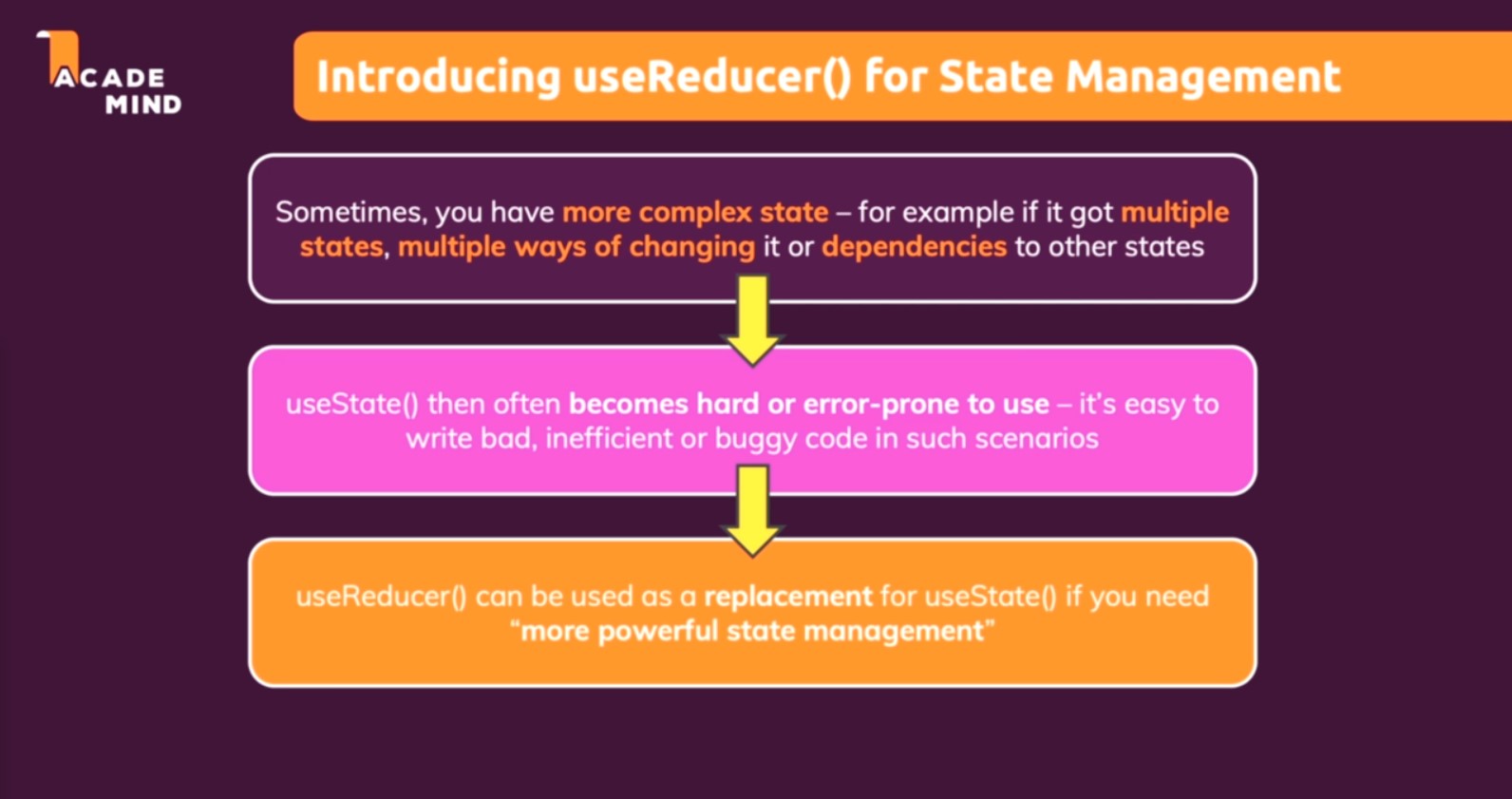 ACADE MIND

Introducing useReducer() for State Management

Sometimes, you have more complex state – for example if it got multiple states, multiple ways of changing it or dependencies to other states

useState() then often becomes hard or error-prone to use – it's easy to write bad, inefficient or buggy code in such scenarios

useReducer() can be used as a replacement for useState() if you need "more powerful state management"